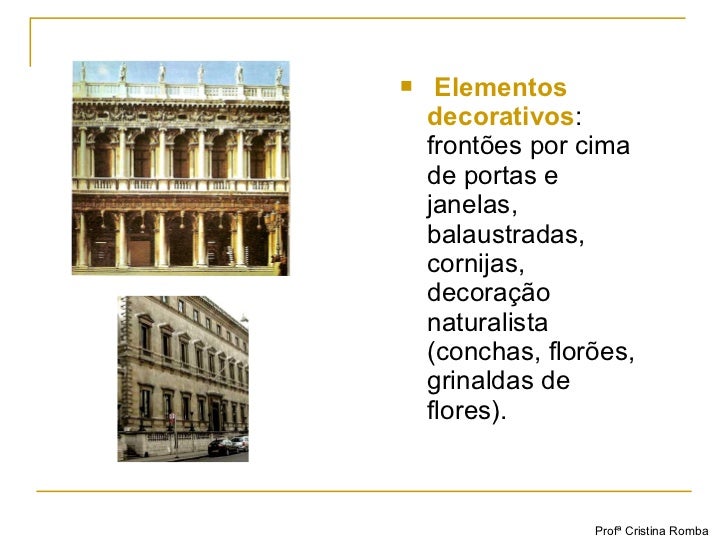 Elementos decorativos: frontões por cima de portas e janelas, balaustradas, cornijas, decoração naturalista (conchas, florões, grinaldas de flores).

Profª Cristina Romba